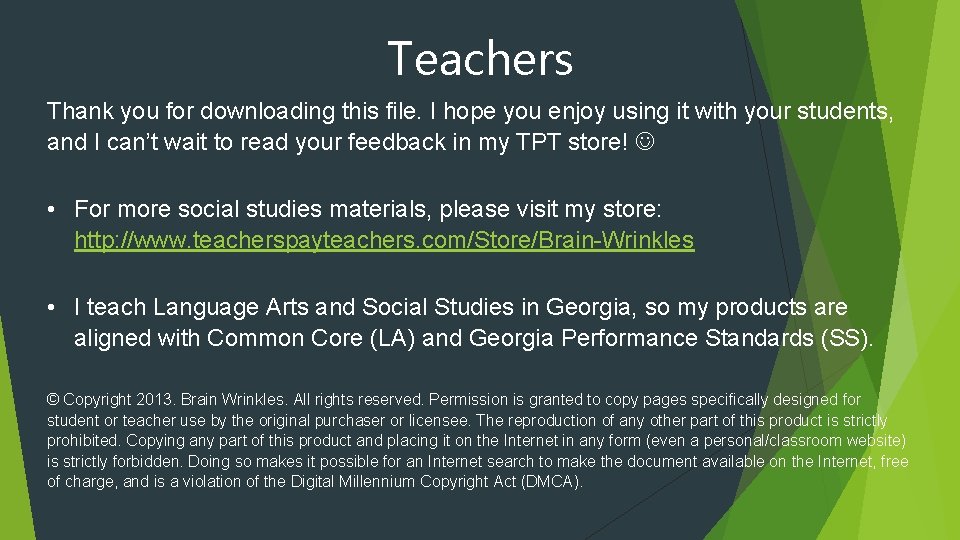 Teachers

Thank you for downloading this file. I hope you enjoy using it with your students, and I can't wait to read your feedback in my TPT store! ☺

• For more social studies materials, please visit my store: http://www.teacherspayteachers.com/Store/Brain-Wrinkles

• I teach Language Arts and Social Studies in Georgia, so my products are aligned with Common Core (LA) and Georgia Performance Standards (SS).

© Copyright 2013. Brain Wrinkles. All rights reserved. Permission is granted to copy pages specifically designed for student or teacher use by the original purchaser or licensee. The reproduction of any other part of this product is strictly prohibited. Copying any part of this product and placing it on the Internet in any form (even a personal/classroom website) is strictly forbidden. Doing so makes it possible for an Internet search to make the document available on the Internet, free of charge, and is a violation of the Digital Millennium Copyright Act (DMCA).